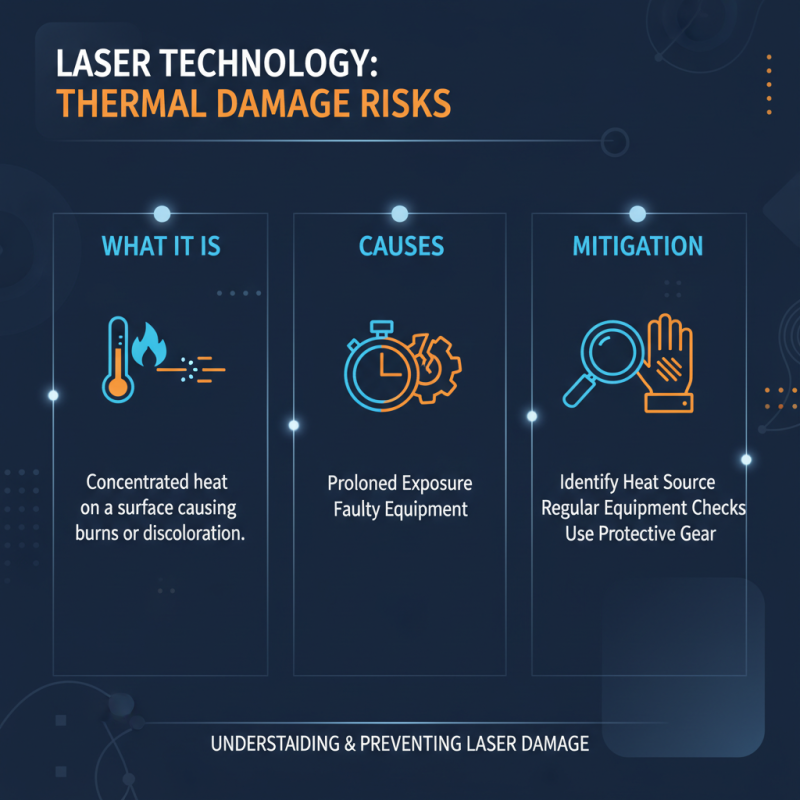 LASER TECHNOLOGY:
THERMAL DAMAGE RISKS

WHAT IT IS

Concentrated heat on a surface causing burns or discoloration.

CAUSES

Proloned Exposure
Faulty Equipment

MITIGATION

Identify Heat Source
Regular Equipment Checks
Use Protective Gear

UNDERSTAIDING & PREVENTING LASER DAMAGE